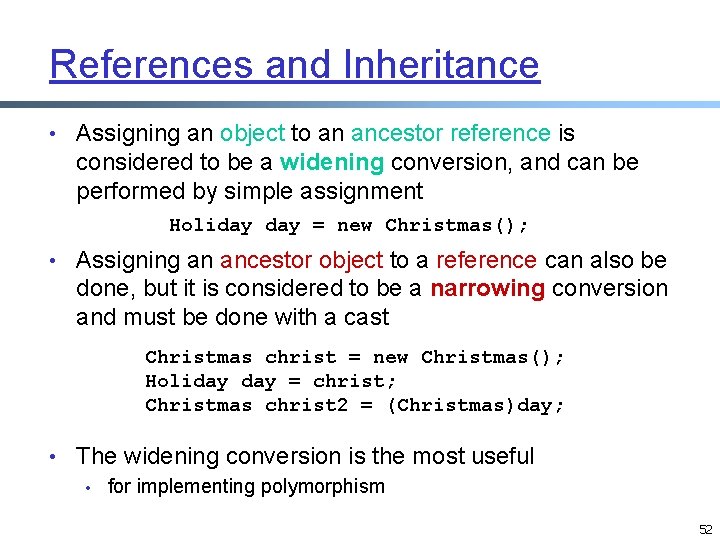 References and Inheritance

• Assigning an object to an ancestor reference is considered to be a widening conversion, and can be performed by simple assignment

Holiday day = new Christmas();

• Assigning an ancestor object to a reference can also be done, but it is considered to be a narrowing conversion and must be done with a cast

Christmas christ = new Christmas();
Holiday day = christ;
Christmas christ2 = (Christmas)day;

• The widening conversion is the most useful
  • for implementing polymorphism

52